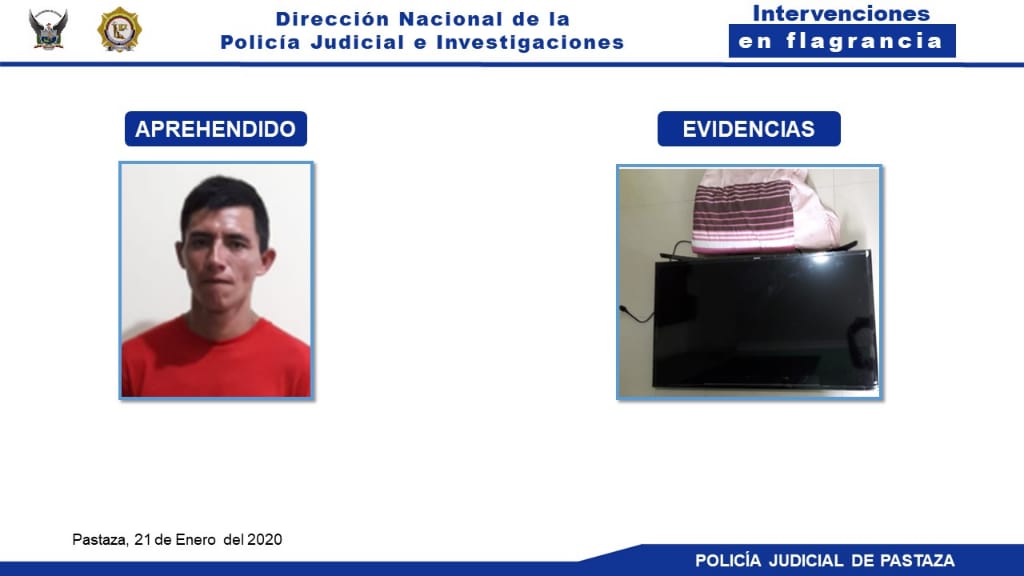 Dirección Nacional de la
Policía Judicial e Investigaciones

Intervenciones
en flagrancia

APREHENDIDO

EVIDENCIAS

Pastaza, 21 de Enero del 2020

POLICÍA JUDICIAL DE PASTAZA